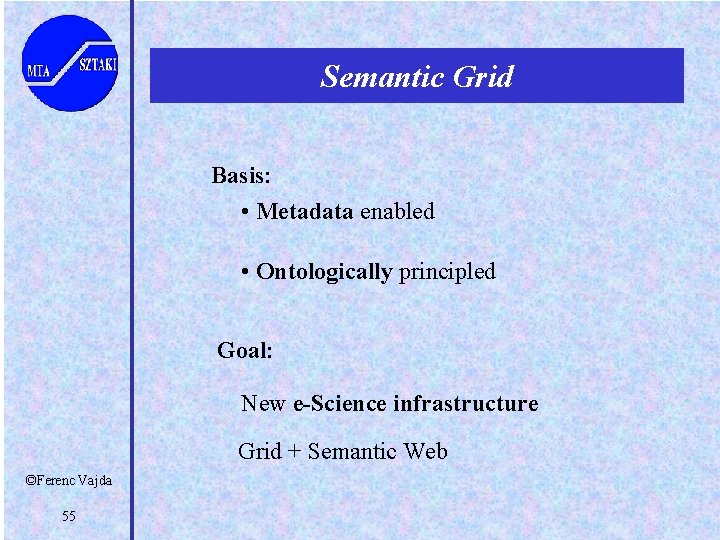 MTA SZTAKI

Semantic Grid

Basis:

• Metadata enabled

• Ontologically principled

Goal:

New e-Science infrastructure

Grid + Semantic Web

©Ferenc Vajda

55